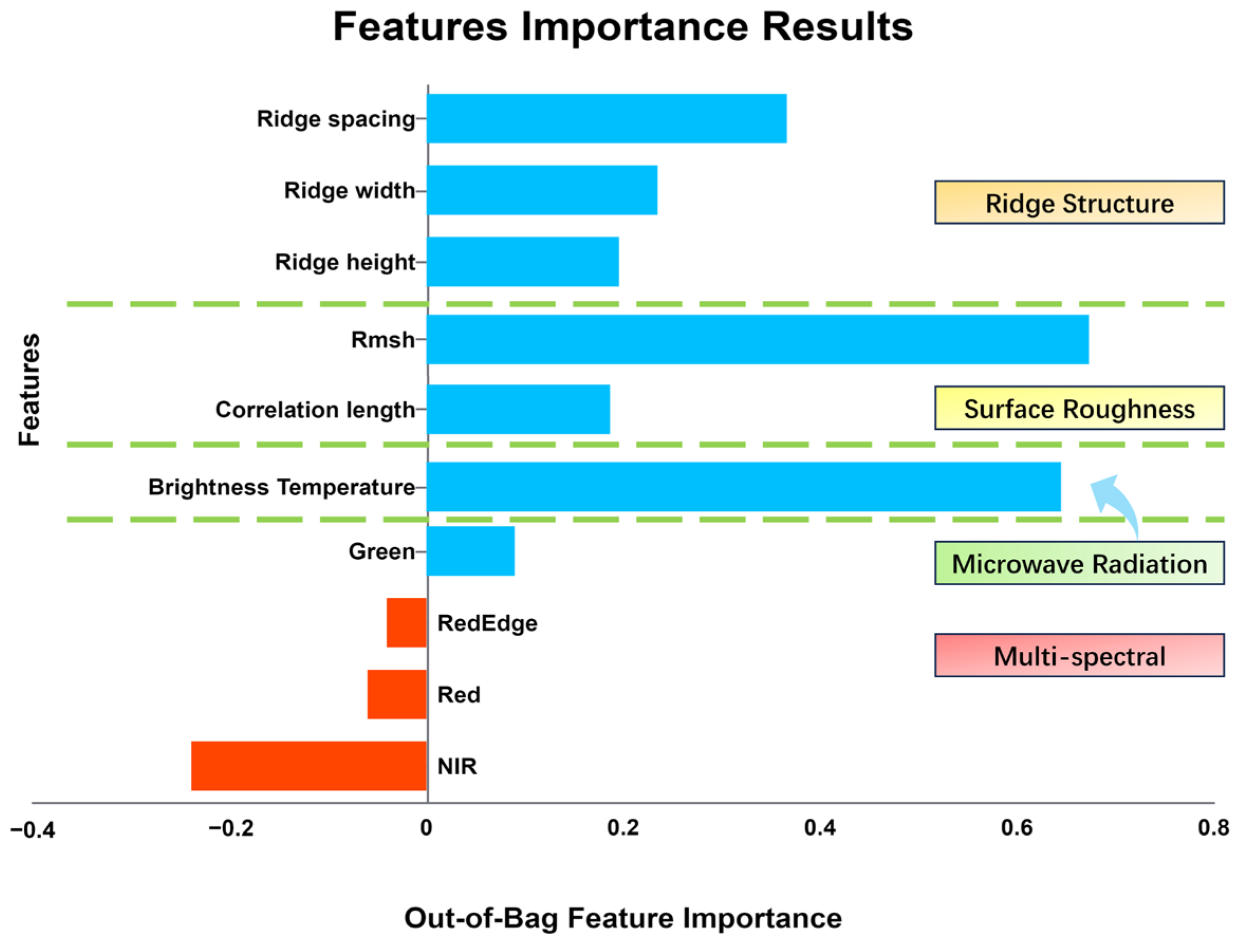 Features Importance Results

Features

Ridge spacing
Ridge width
Ridge height
Rmsh
Correlation length
Brightness Temperature
Green
RedEdge
Red
NIR

Ridge Structure
Surface Roughness
Microwave Radiation
Multi-spectral

−0.4 −0.2 0 0.2 0.4 0.6 0.8

Out-of-Bag Feature Importance